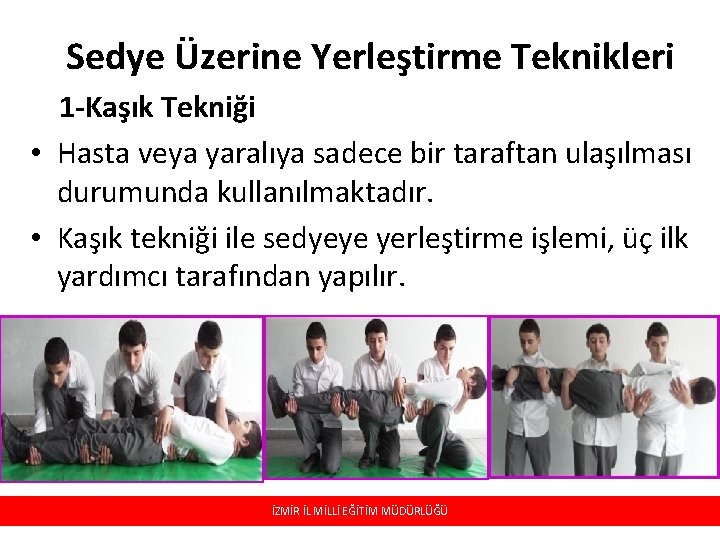 Sedye Üzerine Yerleştirme Teknikleri

1-Kaşık Tekniği

• Hasta veya yaralıya sadece bir taraftan ulaşılması durumunda kullanılmaktadır.

• Kaşık tekniği ile sedyeye yerleştirme işlemi, üç ilk yardımcı tarafından yapılır.

İZMİR İL MİLLİ EĞİTİM MÜDÜRLÜĞÜ